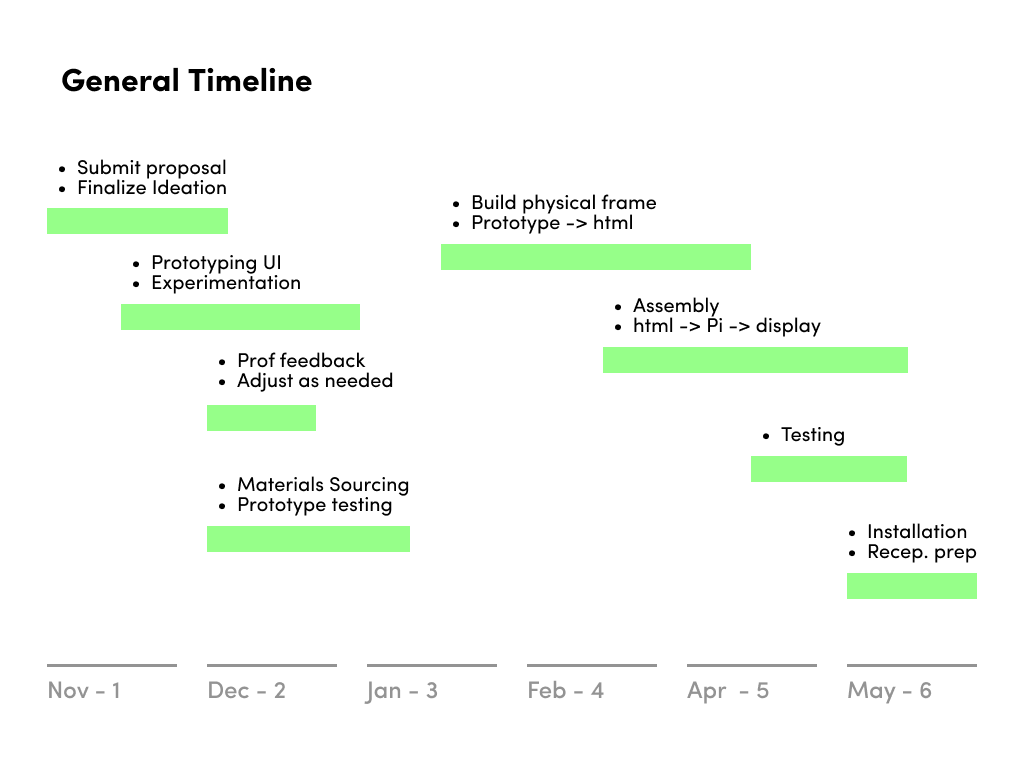 General Timeline

• Submit proposal
• Finalize Ideation

• Prototyping UI
• Experimentation

• Prof feedback
• Adjust as needed

• Materials Sourcing
• Prototype testing

• Build physical frame
• Prototype -> html

• Assembly
• html -> Pi -> display

• Testing

• Installation
• Recep. prep

Nov - 1
Dec - 2
Jan - 3
Feb - 4
Apr - 5
May - 6